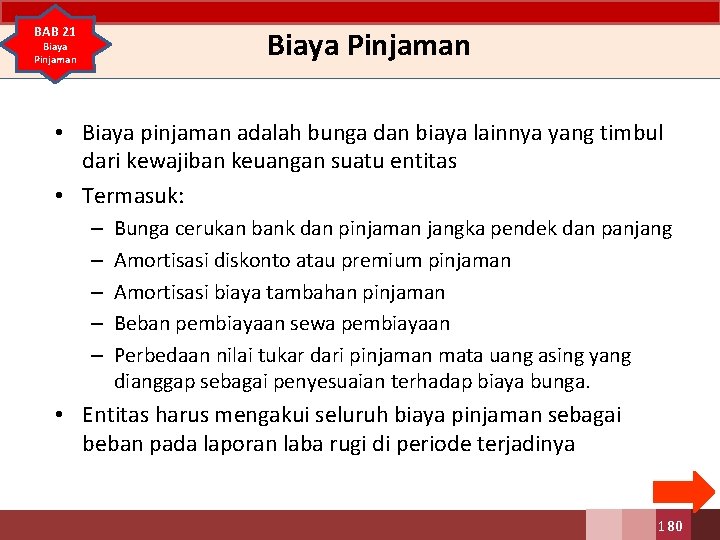 BAB 21
Biaya
Pinjaman

Biaya Pinjaman

• Biaya pinjaman adalah bunga dan biaya lainnya yang timbul dari kewajiban keuangan suatu entitas
• Termasuk:
– Bunga cerukan bank dan pinjaman jangka pendek dan panjang
– Amortisasi diskonto atau premium pinjaman
– Amortisasi biaya tambahan pinjaman
– Beban pembiayaan sewa pembiayaan
– Perbedaan nilai tukar dari pinjaman mata uang asing yang dianggap sebagai penyesuaian terhadap biaya bunga.
• Entitas harus mengakui seluruh biaya pinjaman sebagai beban pada laporan laba rugi di periode terjadinya

180